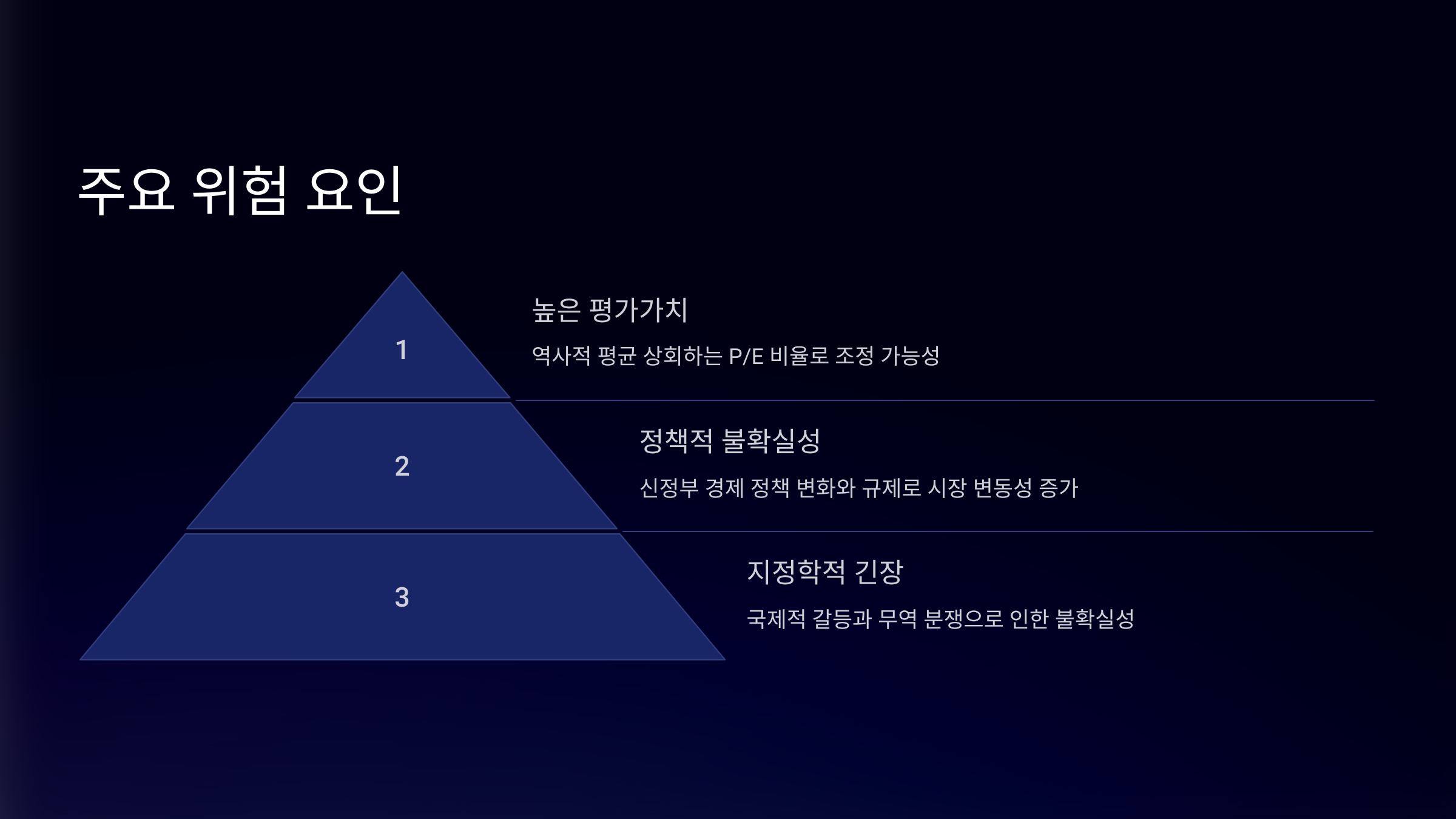 주요 위험 요인

1

높은 평가가치

역사적 평균 상회하는 P/E 비율로 조정 가능성

2

정책적 불확실성

신정부 경제 정책 변화와 규제로 시장 변동성 증가

3

지정학적 긴장

국제적 갈등과 무역 분쟁으로 인한 불확실성